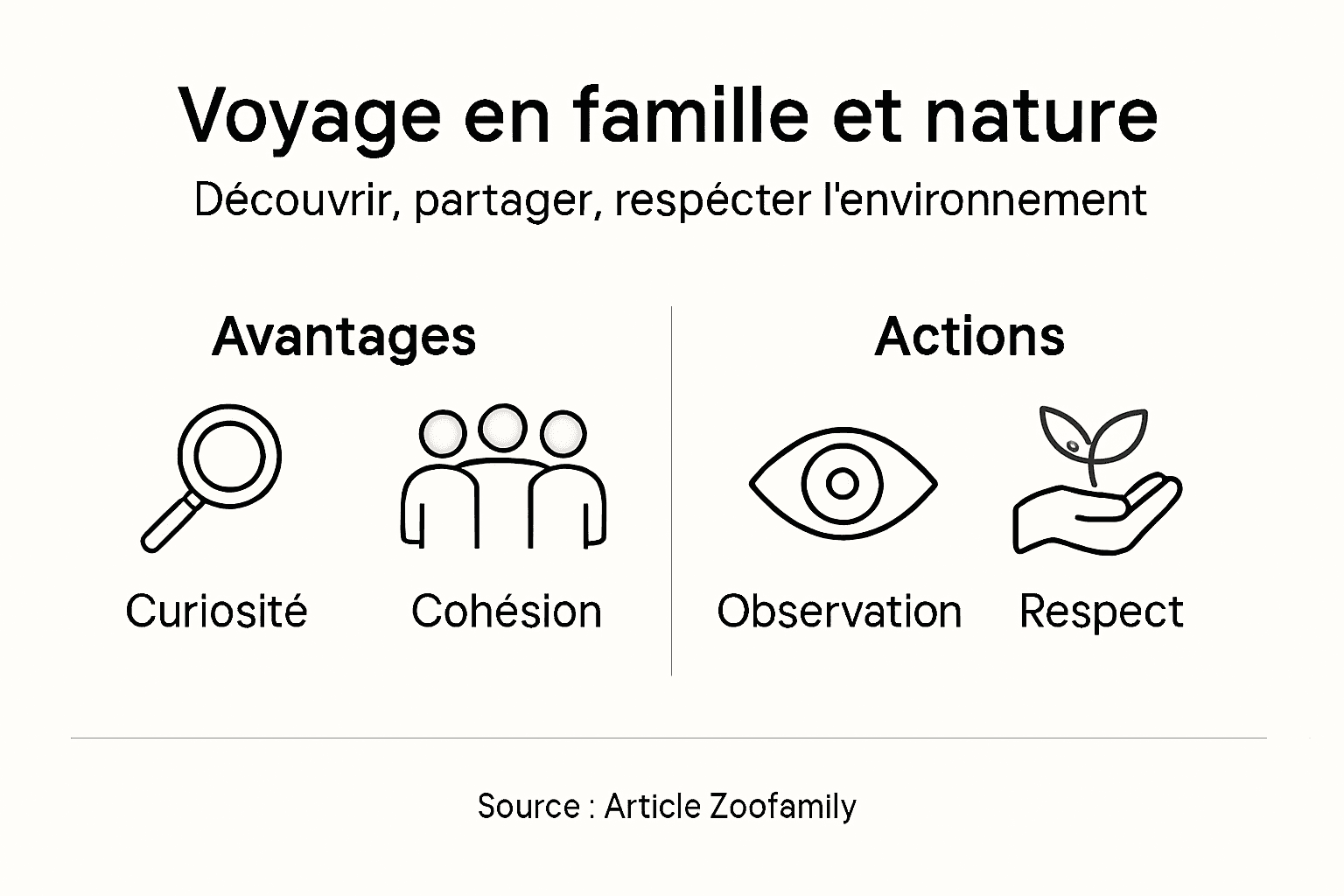 Voyage en famille et nature

Découvrir, partager, respécter l'environnement

Avantages

Curiosité

Cohésion

Actions

Observation

Respect

Source : Article Zoofamily